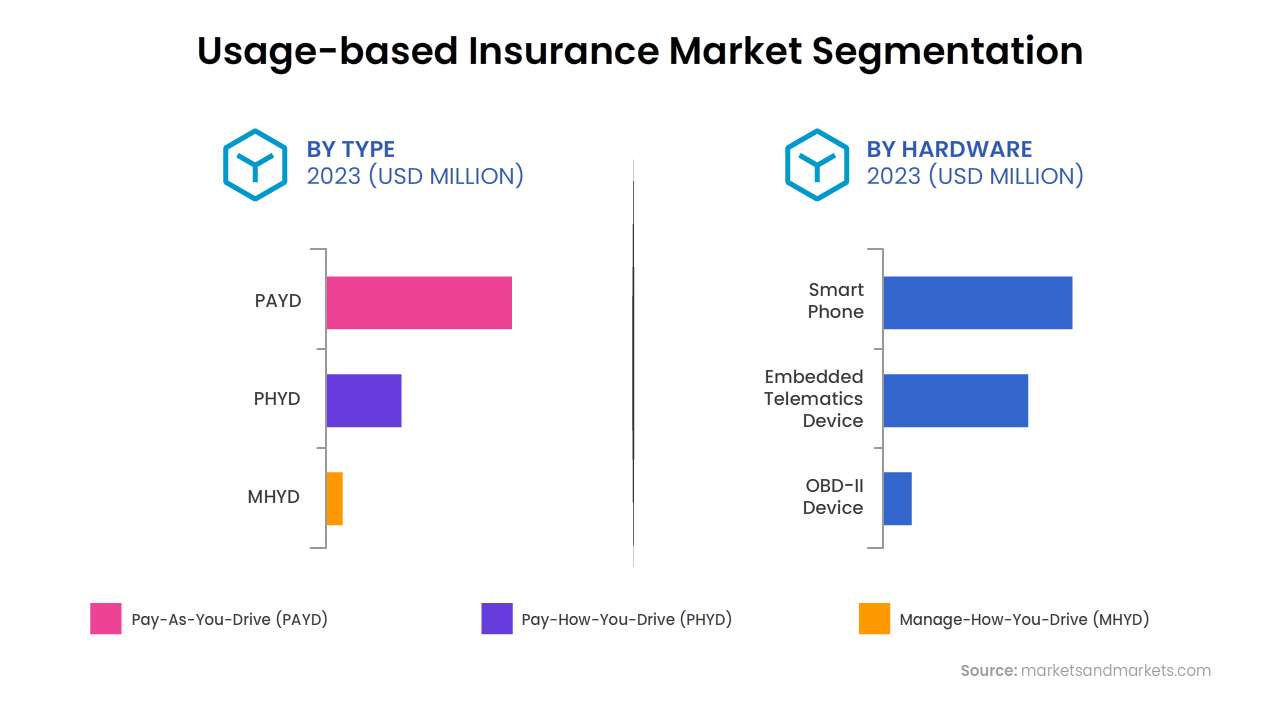 Usage-based Insurance Market Segmentation

BY TYPE
2023 (USD MILLION)

PAYD

PHYD

MHYD

BY HARDWARE
2023 (USD MILLION)

Smart Phone

Embedded Telematics Device

OBD-II Device

Pay-As-You-Drive (PAYD)

Pay-How-You-Drive (PHYD)

Manage-How-You-Drive (MHYD)

Source: marketsandmarkets.com